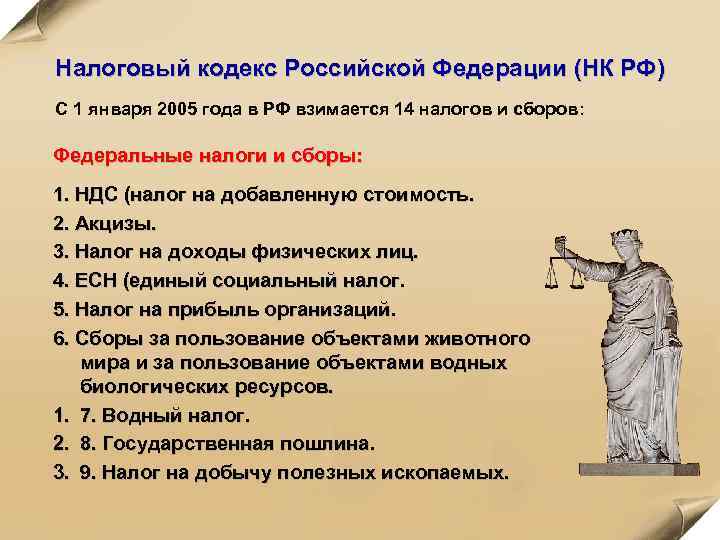 Налоговый кодекс Российской Федерации (НК РФ)

С 1 января 2005 года в РФ взимается 14 налогов и сборов:

Федеральные налоги и сборы:

1. НДС (налог на добавленную стоимость.
2. Акцизы.
3. Налог на доходы физических лиц.
4. ЕСН (единый социальный налог.
5. Налог на прибыль организаций.
6. Сборы за пользование объектами животного мира и за пользование объектами водных биологических ресурсов.
1. 7. Водный налог.
2. 8. Государственная пошлина.
3. 9. Налог на добычу полезных ископаемых.